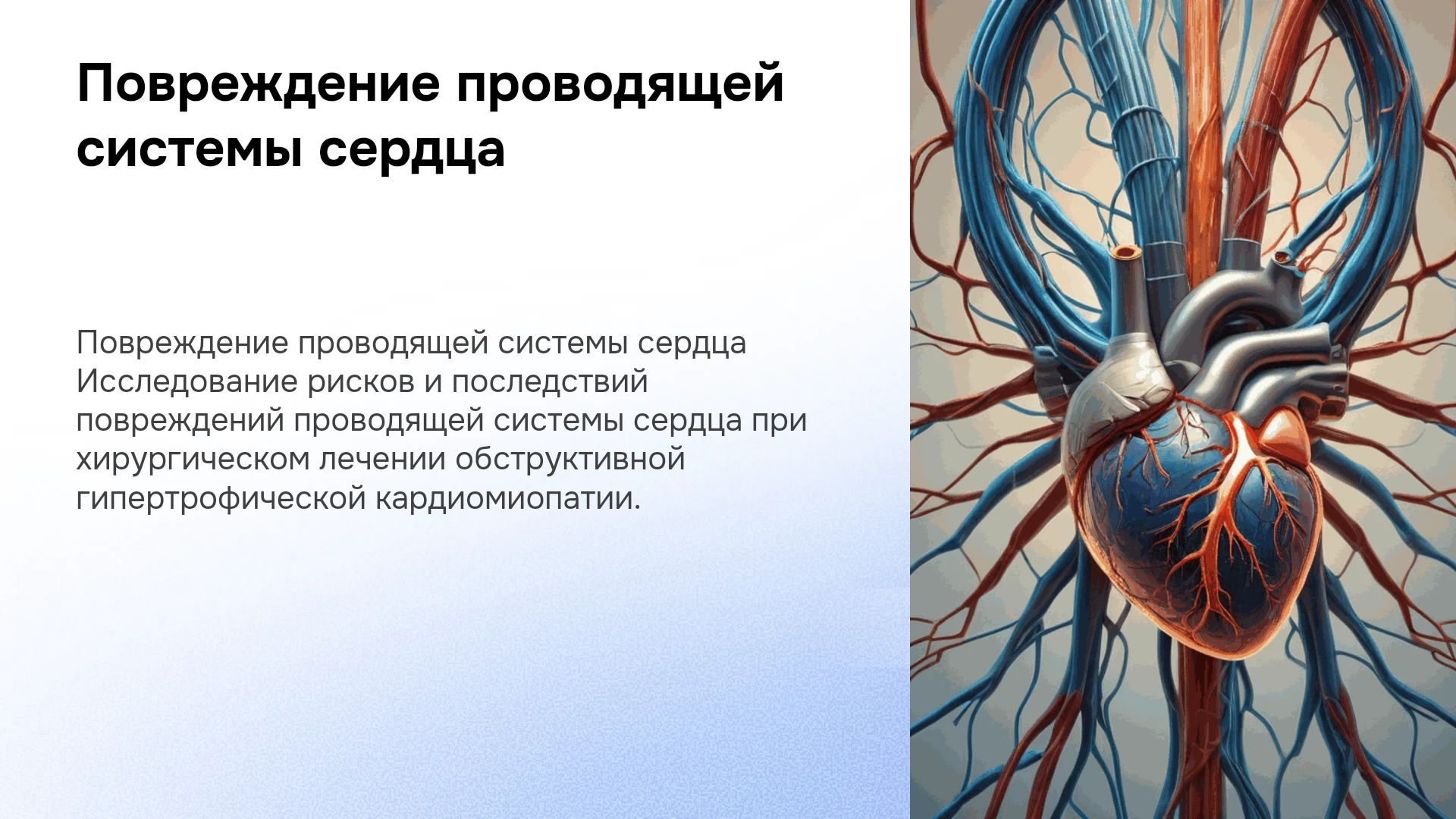 Повреждение проводящей системы сердца

Повреждение проводящей системы сердца Исследование рисков и последствий повреждений проводящей системы сердца при хирургическом лечении обструктивной гипертрофической кардиомиопатии.